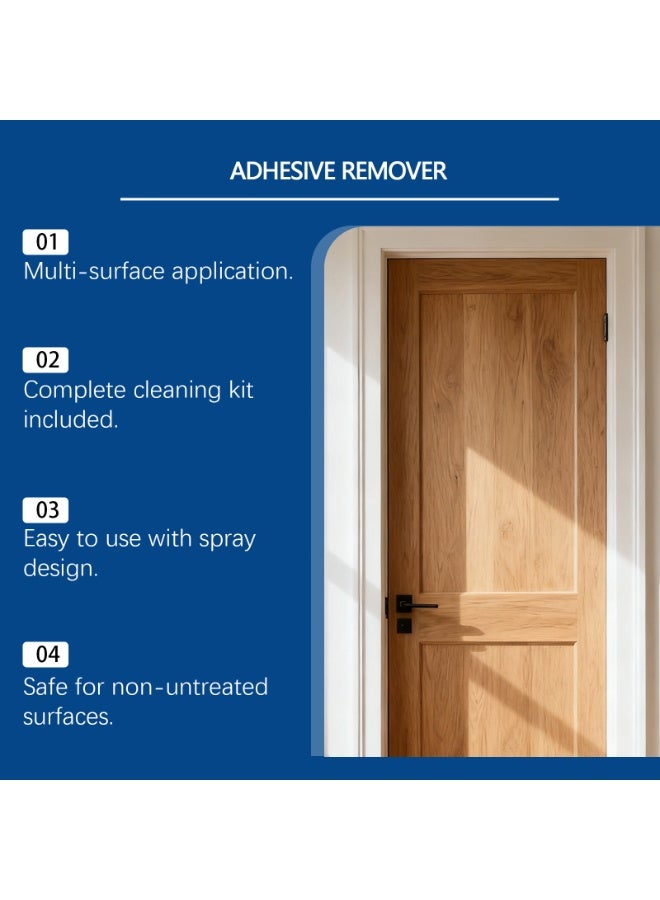 ADHESIVE REMOVER

01
Multi-surface application.

02
Complete cleaning kit included.

03
Easy to use with spray design.

04
Safe for non-untreated surfaces.